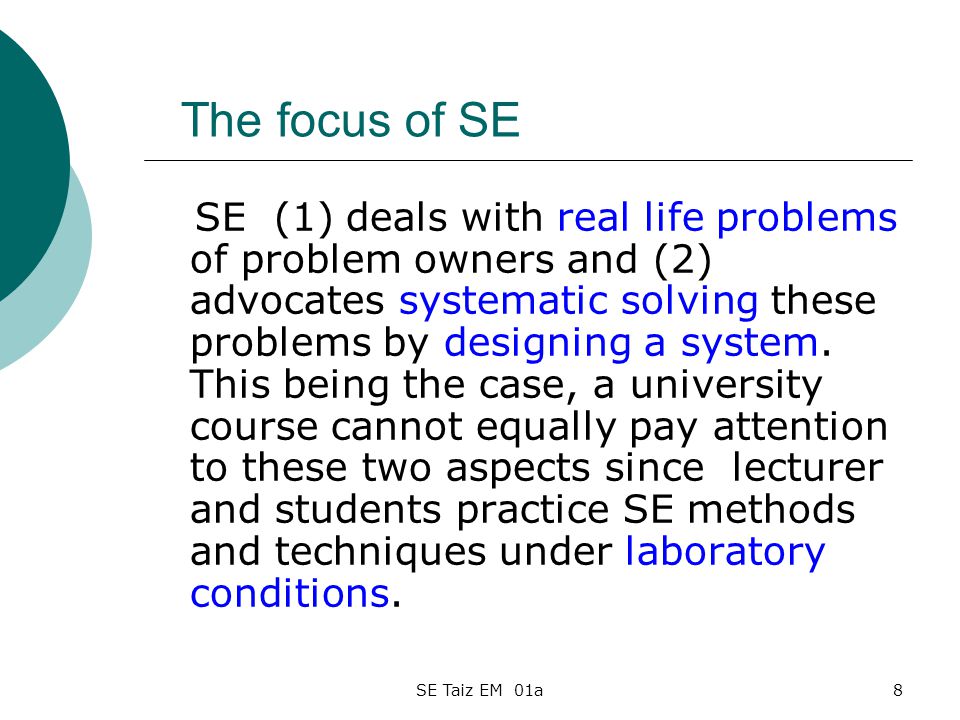 The focus of SE

SE (1) deals with real life problems of problem owners and (2) advocates systematic solving these problems by designing a system. This being the case, a university course cannot equally pay attention to these two aspects since lecturer and students practice SE methods and techniques under laboratory conditions.

SE Taiz EM 01a

8